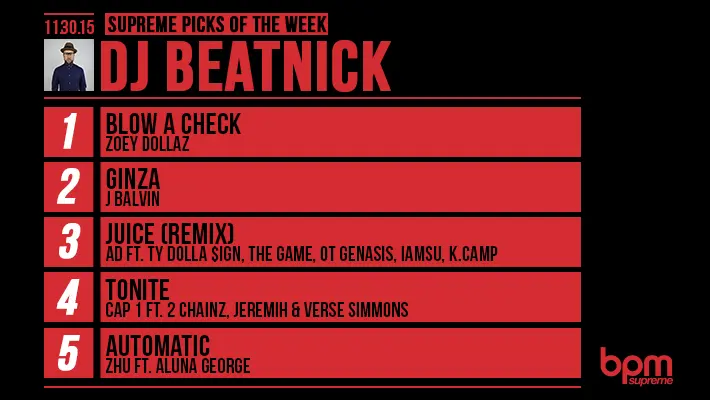 11.30.15
SUPREME PICKS OF THE WEEK
DJ BEATNICK

1
BLOW A CHECK
ZOEY DOLLAZ

2
GINZA
J BALVIN

3
JUICE (REMIX)
AD FT. TY DOLLA $IGN, THE GAME, OT GENASIS, IAMSU, K.CAMP

4
TONITE
CAP 1 FT. 2 CHAINZ, JEREMIH & VERSE SIMMONS

5
AUTOMATIC
ZHU FT. ALUNA GEORGE

bpm supreme